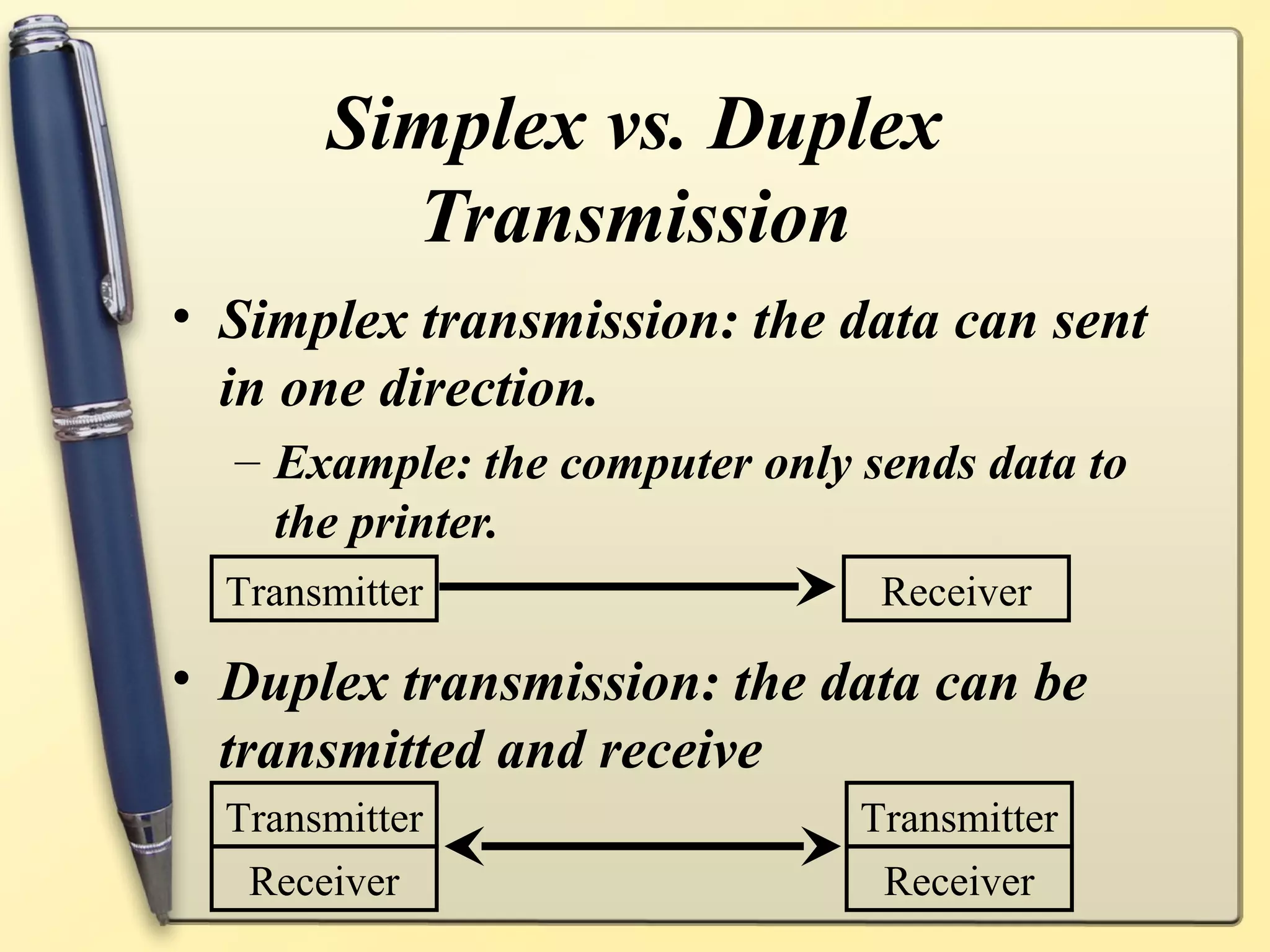 Simplex vs. Duplex Transmission

• Simplex transmission: the data can sent in one direction.

– Example: the computer only sends data to the printer.

Transmitter

Receiver

• Duplex transmission: the data can be transmitted and receive

Transmitter

Receiver

Transmitter

Receiver